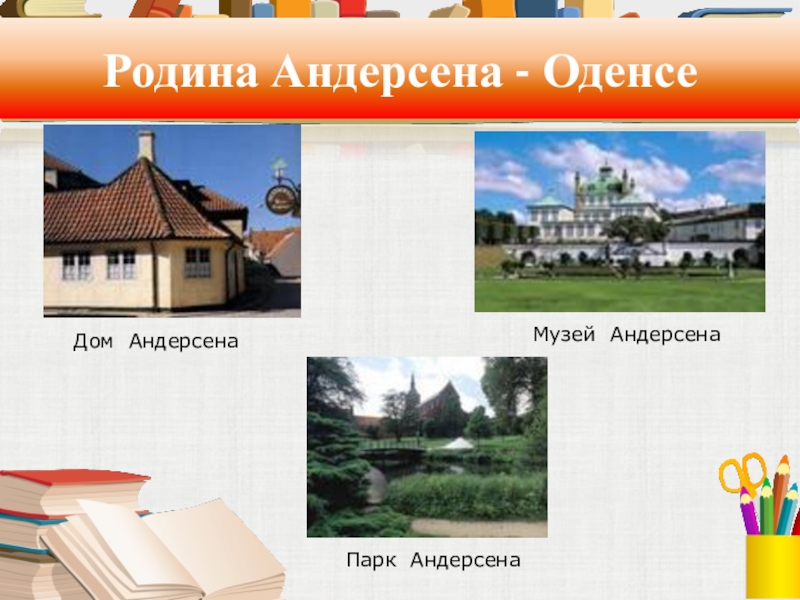 Родина Андерсена - Оденсе

Дом Андерсена

Музей Андерсена

Парк Андерсена